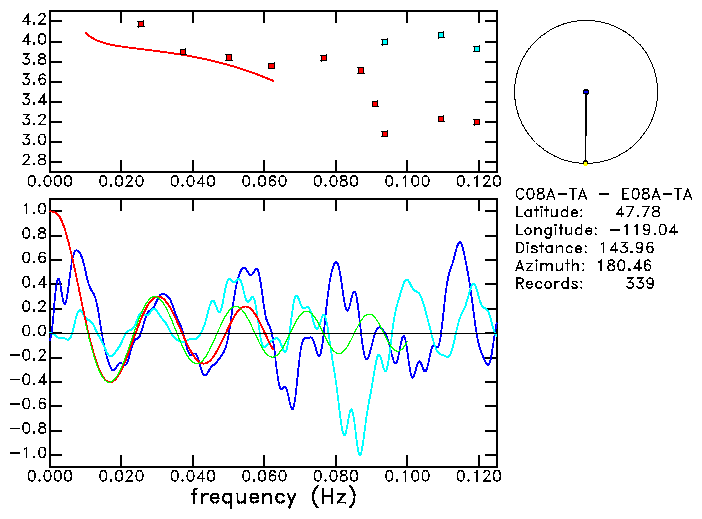 4.2
4.0
3.8
3.6
3.4
3.2
3.0
2.8
0.000 0.020 0.040 0.060 0.080 0.100 0.120

C08A-TA - E08A-TA
Latitude: 47.78
Longitude: -119.04
Distance: 143.96
Azimuth: 180.46
Records: 339

1.0
0.8
0.6
0.4
0.2
0.0
-0.2
-0.4
-0.6
-0.8
-1.0
0.000 0.020 0.040 0.060 0.080 0.100 0.120
frequency (Hz)